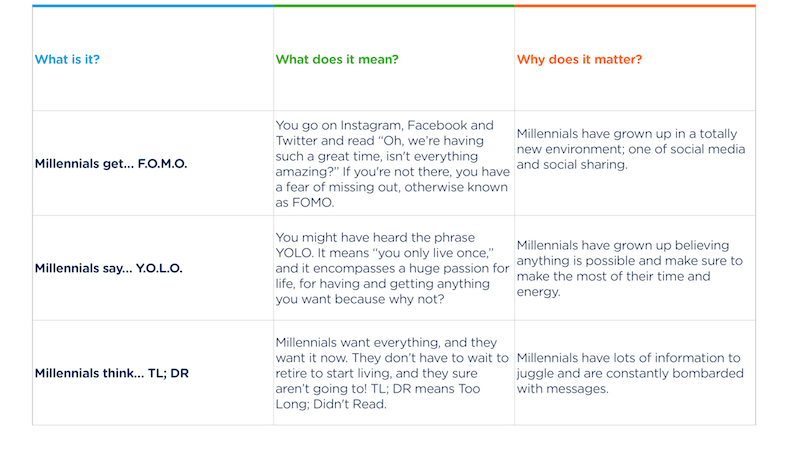 | What is it? | What does it mean? | Why does it matter? |
|---|---|---|
| Millennials get... F.O.M.O. | You go on Instagram, Facebook and Twitter and read "Oh, we're having such a great time, isn't everything amazing?" If you're not there, you have a fear of missing out, otherwise known as FOMO. | Millennials have grown up in a totally new environment; one of social media and social sharing. |
| Millennials say... Y.O.L.O. | You might have heard the phrase YOLO. It means "you only live once," and it encompasses a huge passion for life, for having and getting anything you want because why not? | Millennials have grown up believing anything is possible and make sure to make the most of their time and energy. |
| Millennials think... TL; DR | Millennials want everything, and they want it now. They don't have to wait to retire to start living, and they sure aren't going to! TL; DR means Too Long; Didn't Read. | Millennials have lots of information to juggle and are constantly bombarded with messages. |